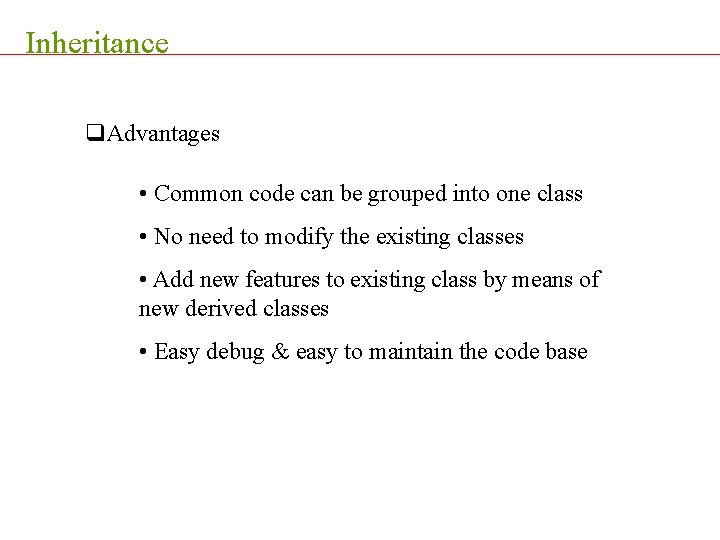 Inheritance

❑Advantages

• Common code can be grouped into one class

• No need to modify the existing classes

• Add new features to existing class by means of new derived classes

• Easy debug & easy to maintain the code base